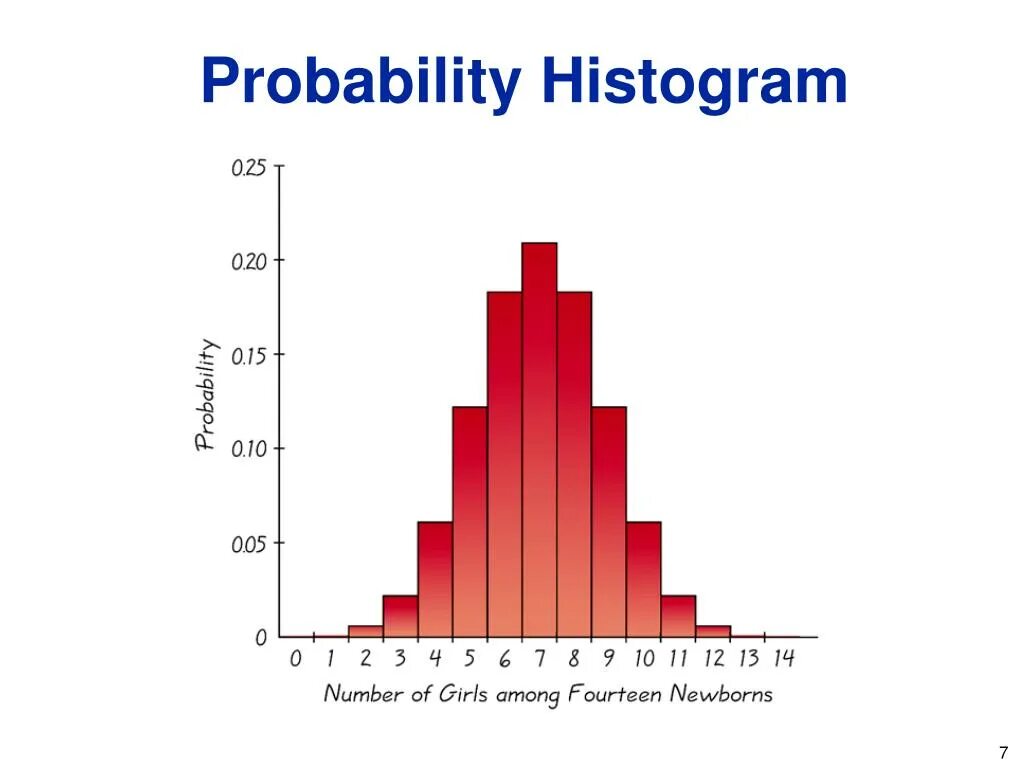 Probability Histogram

0.25
0.20
0.15
0.10
0.05
0

Probability

0 1 2 3 4 5 6 7 8 9 10 11 12 13 14

Number of Girls among Fourteen Newborns

7